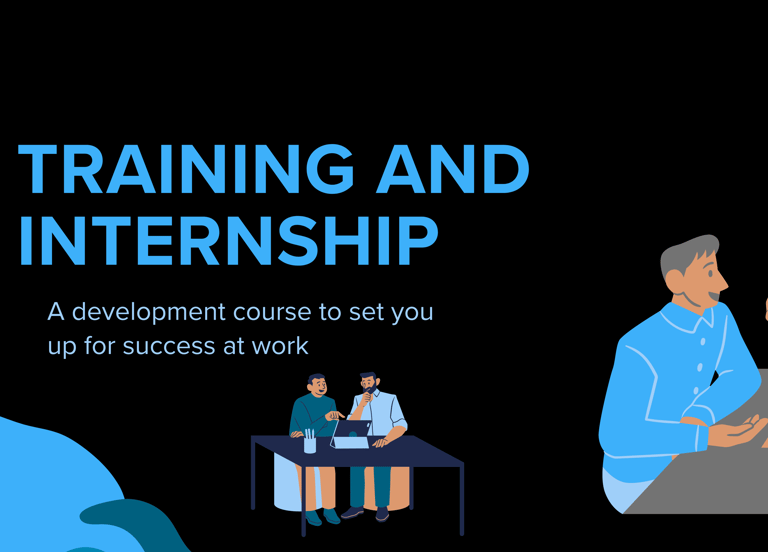 TRAINING AND INTERNSHIP

A development course to set you up for success at work